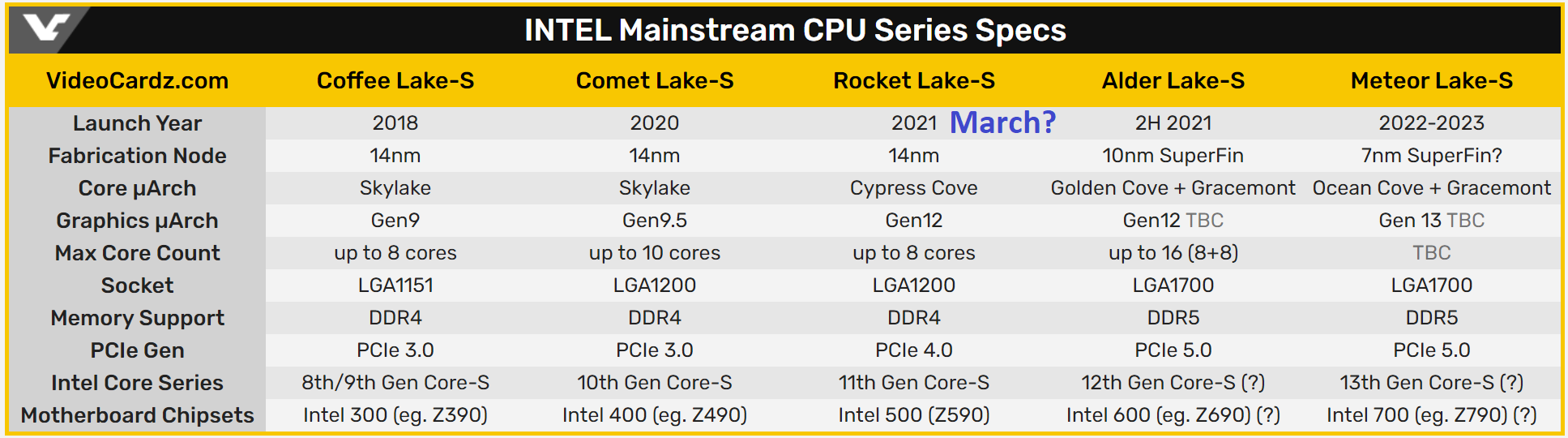 INTEL Mainstream CPU Series Specs

| VideoCardz.com | Coffee Lake-S | Comet Lake-S | Rocket Lake-S | Alder Lake-S | Meteor Lake-S |
|---|---|---|---|---|---|
| Launch Year | 2018 | 2020 | 2021 March? | 2H 2021 | 2022-2023 |
| Fabrication Node | 14nm | 14nm | 14nm | 10nm SuperFin | 7nm SuperFin? |
| Core µArch | Skylake | Skylake | Cypress Cove | Golden Cove + Gracemont | Ocean Cove + Gracemont |
| Graphics µArch | Gen9 | Gen9.5 | Gen12 | Gen12 TBC | Gen 13 TBC |
| Max Core Count | up to 8 cores | up to 10 cores | up to 8 cores | up to 16 (8+8) | TBC |
| Socket | LGA1151 | LGA1200 | LGA1200 | LGA1700 | LGA1700 |
| Memory Support | DDR4 | DDR4 | DDR4 | DDR5 | DDR5 |
| PCIe Gen | PCIe 3.0 | PCIe 3.0 | PCIe 4.0 | PCIe 5.0 | PCIe 5.0 |
| Intel Core Series | 8th/9th Gen Core-S | 10th Gen Core-S | 11th Gen Core-S | 12th Gen Core-S (?) | 13th Gen Core-S (?) |
| Motherboard Chipsets | Intel 300 (eg. Z390) | Intel 400 (eg. Z490) | Intel 500 (Z590) | Intel 600 (eg. Z690) (?) | Intel 700 (eg. Z790) (?) |